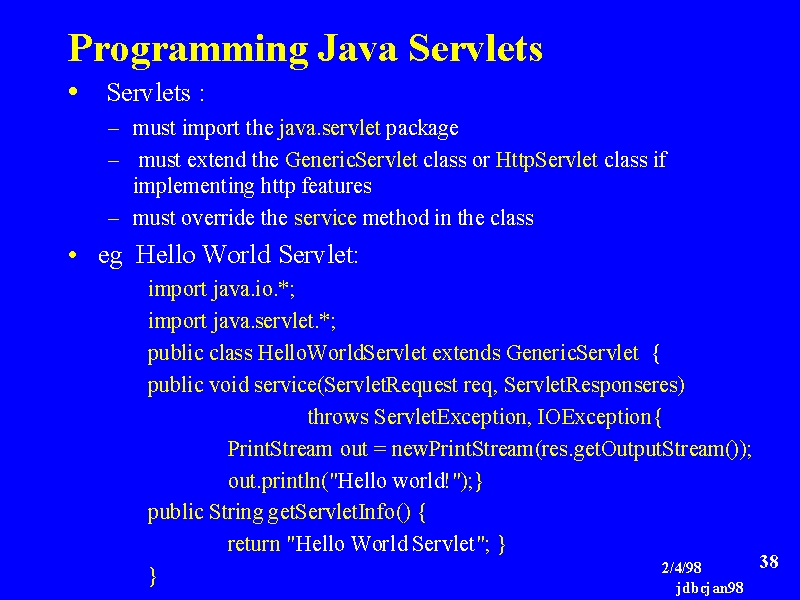 Programming Java Servlets

• Servlets :

– must import the java.servlet package

– must extend the GenericServlet class or HttpServlet class if implementing http features

– must override the service method in the class

• eg Hello World Servlet:

import java.io.*;

import java.servlet.*;

public class HelloWorldServlet extends GenericServlet {

public void service(ServletRequest req, ServletResponseres)

throws ServletException, IOException{

PrintStream out = newPrintStream(res.getOutputStream());

out.println("Hello world!");}

public String getServletInfo() {

return "Hello World Servlet"; }

}

2/4/98

jdbcjan98

38